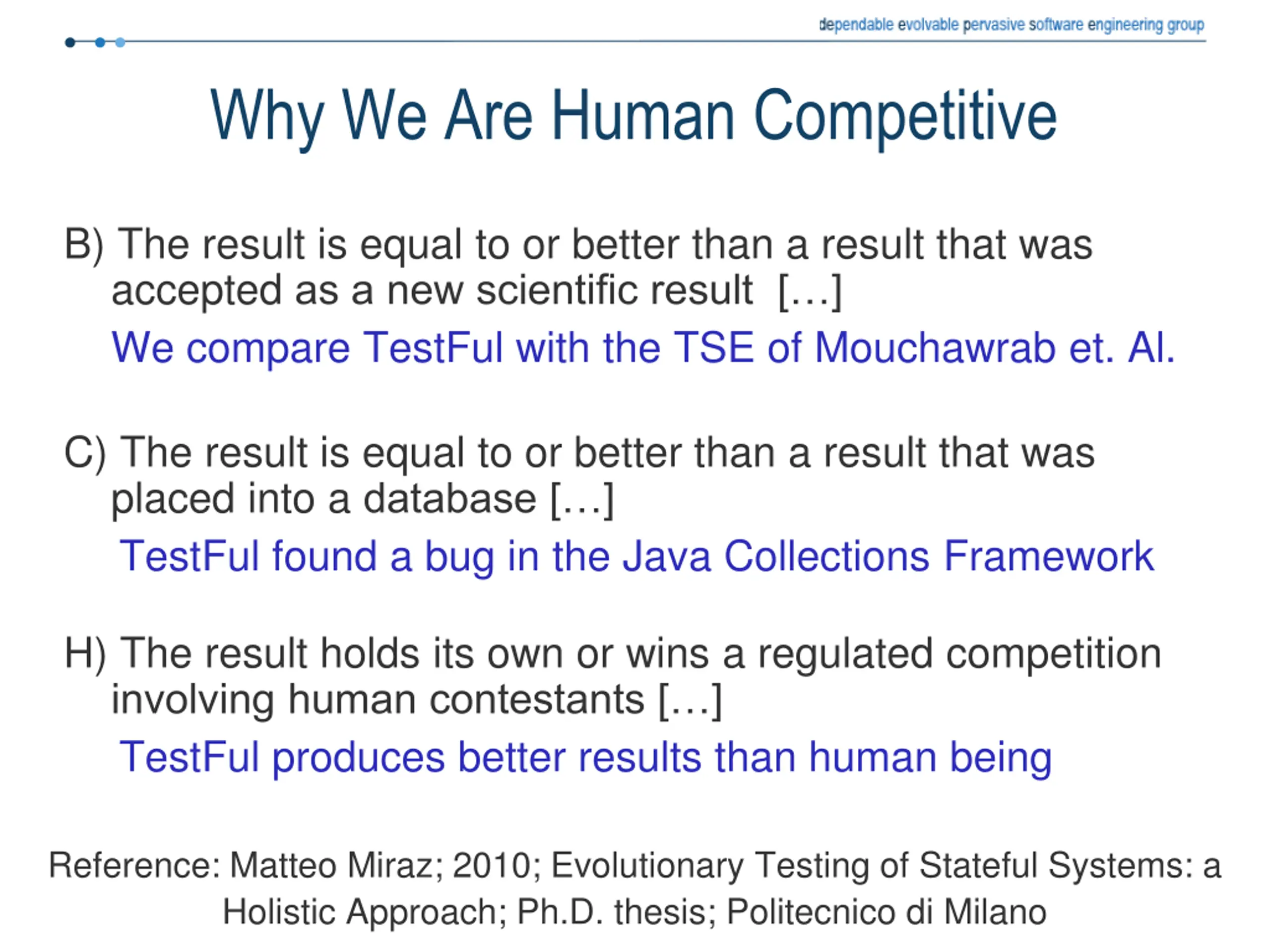 dependable evolvable pervasive software engineering group

Why We Are Human Competitive

B) The result is equal to or better than a result that was accepted as a new scientific result […]

We compare TestFul with the TSE of Mouchawrab et. Al.

C) The result is equal to or better than a result that was placed into a database […]

TestFul found a bug in the Java Collections Framework

H) The result holds its own or wins a regulated competition involving human contestants […]

TestFul produces better results than human being

Reference: Matteo Miraz; 2010; Evolutionary Testing of Stateful Systems: a Holistic Approach; Ph.D. thesis; Politecnico di Milano